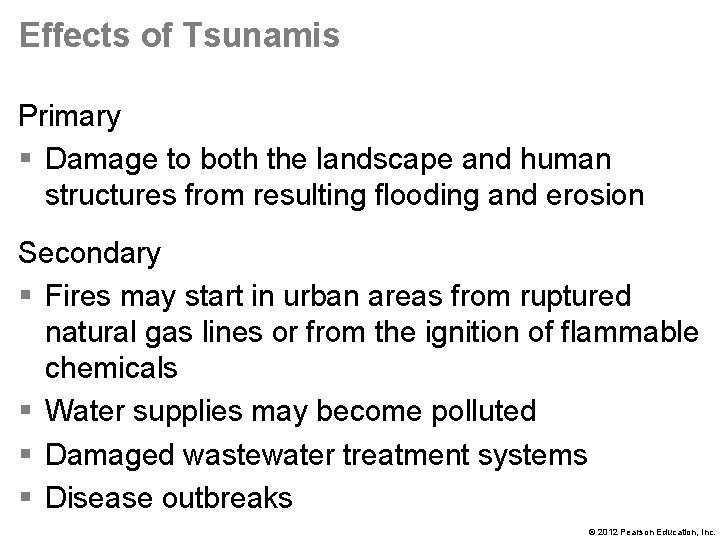 Effects of Tsunamis

Primary

▪ Damage to both the landscape and human structures from resulting flooding and erosion

Secondary

▪ Fires may start in urban areas from ruptured natural gas lines or from the ignition of flammable chemicals

▪ Water supplies may become polluted

▪ Damaged wastewater treatment systems

▪ Disease outbreaks

© 2012 Pearson Education, Inc.